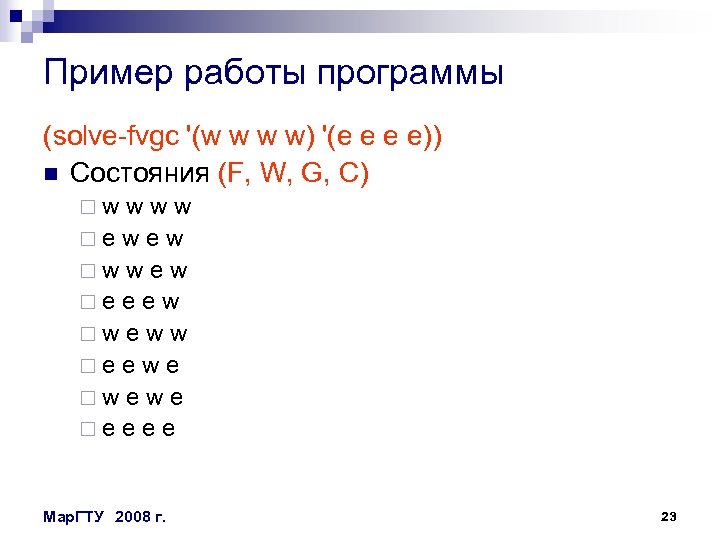 Пример работы программы

(solve-fvgc '(w w w w) '(e e e e))

Состояния (F, W, G, C)

w w w w

e w e w

w w e w

e e e w

w e w w

e e w e

w e w e

e e e e

МарГТУ 2008 г.

23